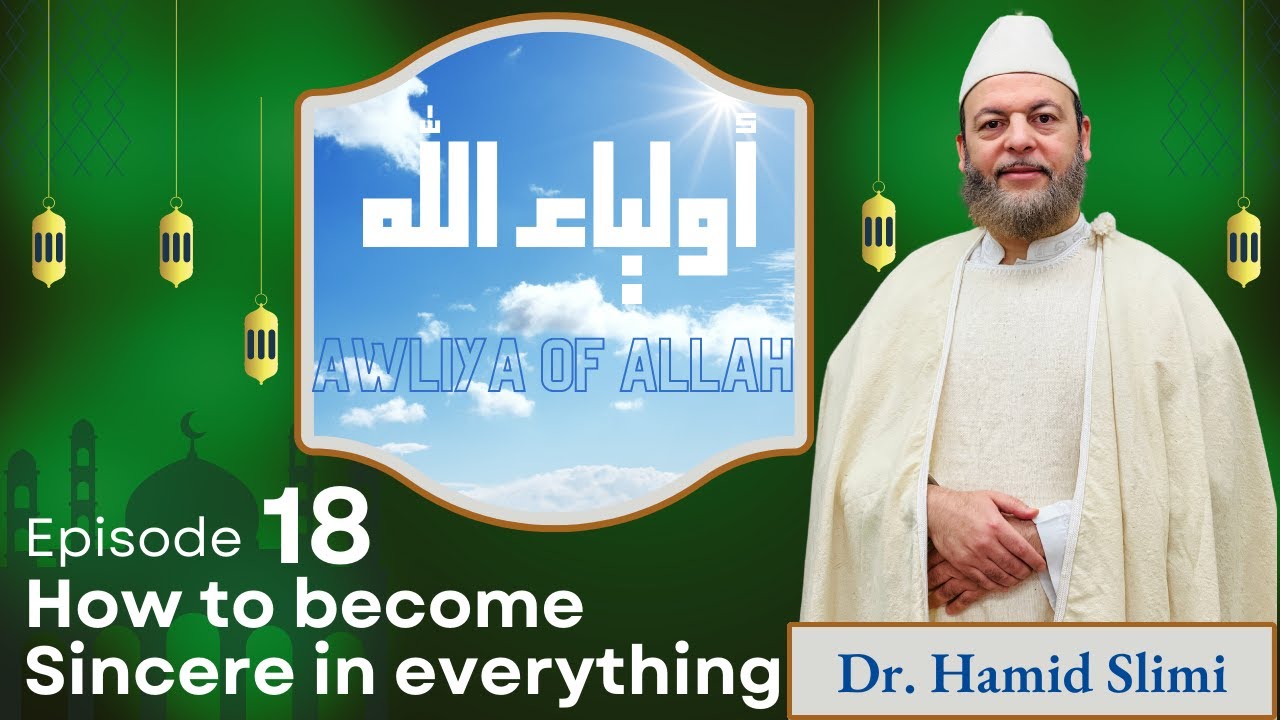 أولياء الله

AWLIYA OF ALLAH

Episode 18
How to become Sincere in everything

Dr. Hamid Slimi